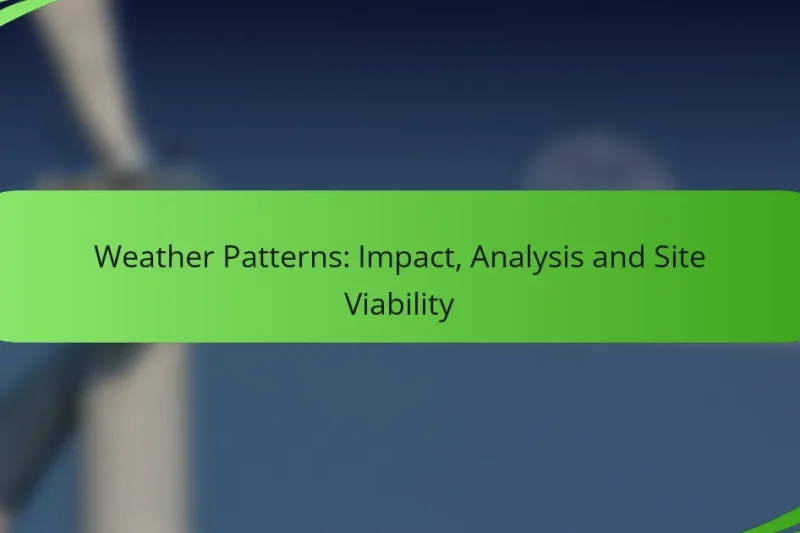 Weather Patterns: Impact, Analysis and Site Viability